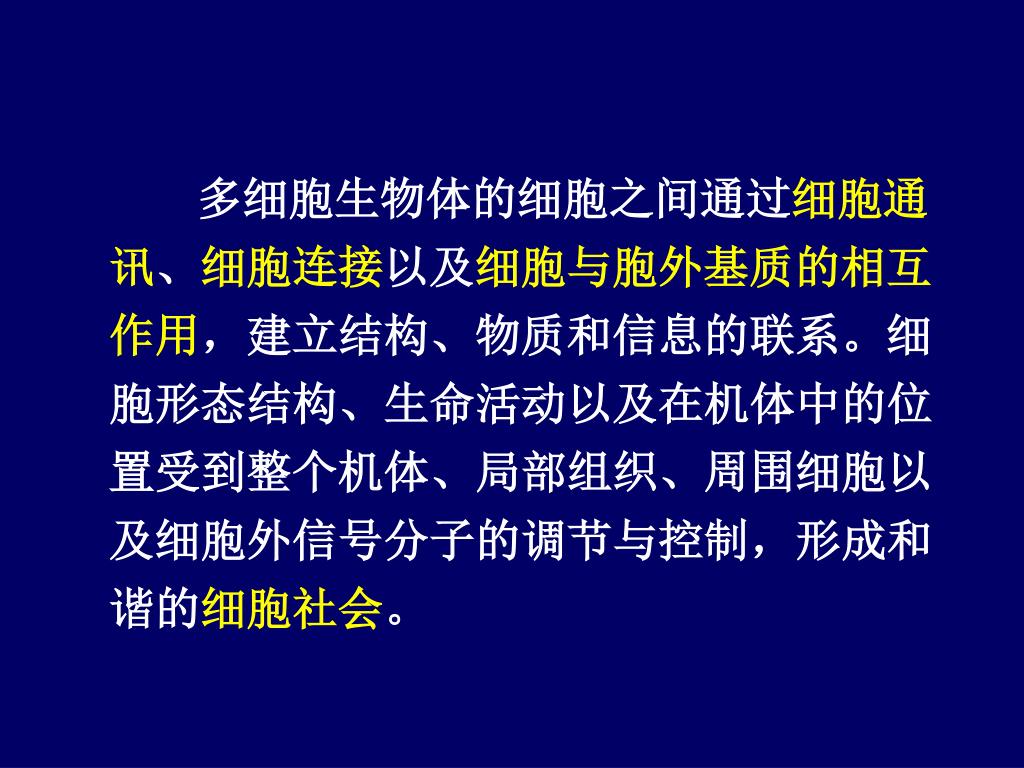 多细胞生物体的细胞之间通过细胞通讯、细胞连接以及细胞与胞外基质的相互作用，建立结构、物质和信息的联系。细胞形态结构、生命活动以及在机体中的位置受到整个机体、局部组织、周围细胞以及细胞外信号分子的调节与控制，形成和谐的细胞社会。